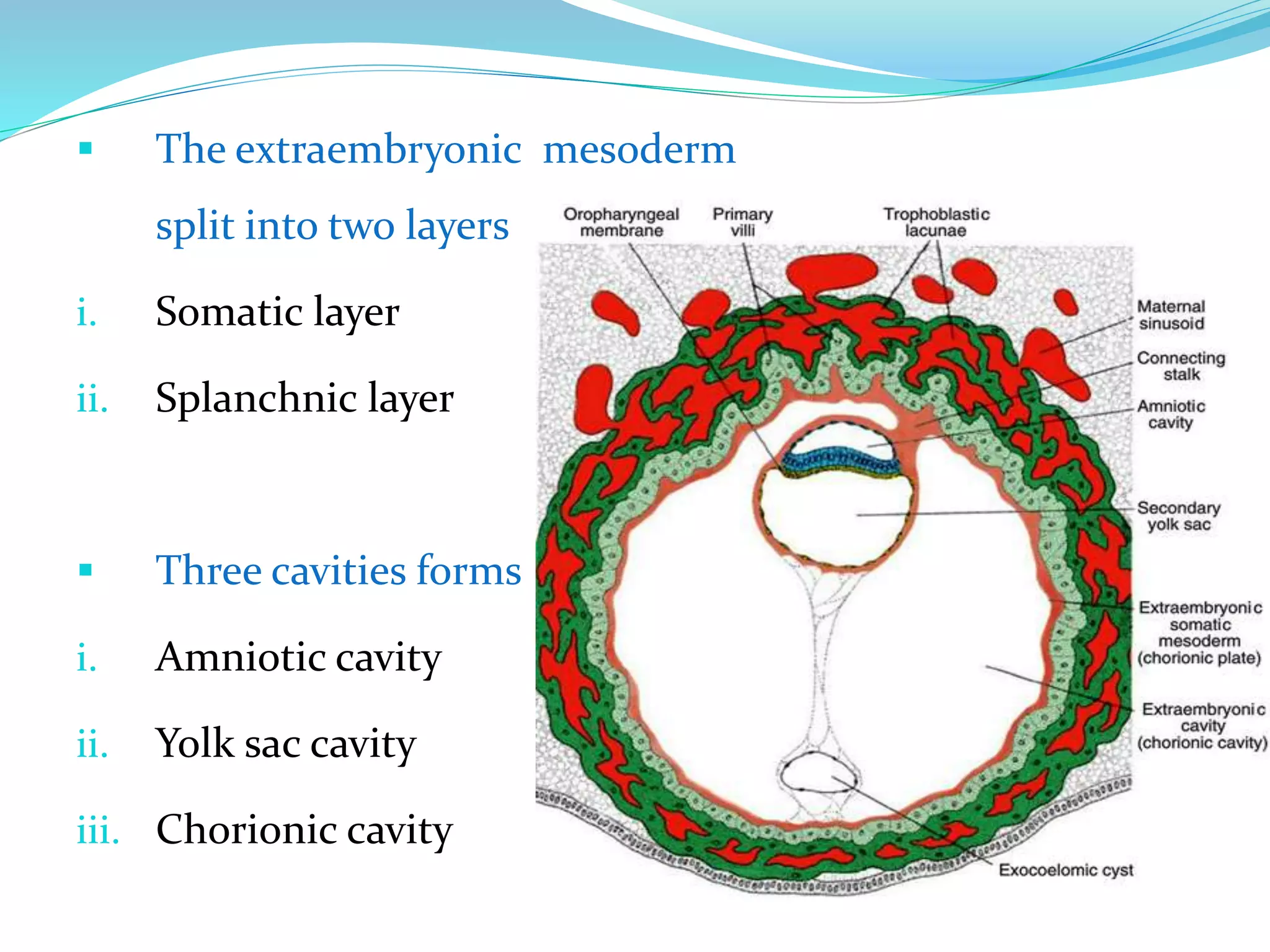 ▪ The extraembryonic mesoderm split into two layers

i. Somatic layer

ii. Splanchnic layer

▪ Three cavities forms

i. Amniotic cavity

ii. Yolk sac cavity

iii. Chorionic cavity

Oropharyngeal membrane

Primary villi

Trophoblastic lacunae

Maternal sinusoid

Connecting stalk

Amniotic cavity

Secondary yolk sac

Extraembryonic somatic mesoderm (chorionic plate)

Extraembryonic cavity (chorionic cavity)

Exocoelomic cyst